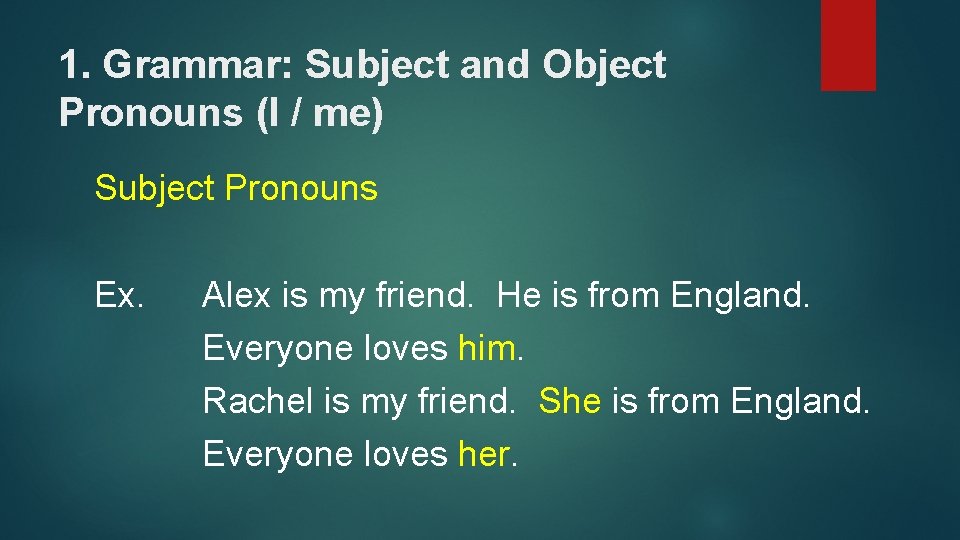 1. Grammar: Subject and Object Pronouns (I / me)

Subject Pronouns

Ex. Alex is my friend. He is from England.
Everyone loves him.
Rachel is my friend. She is from England.
Everyone loves her.